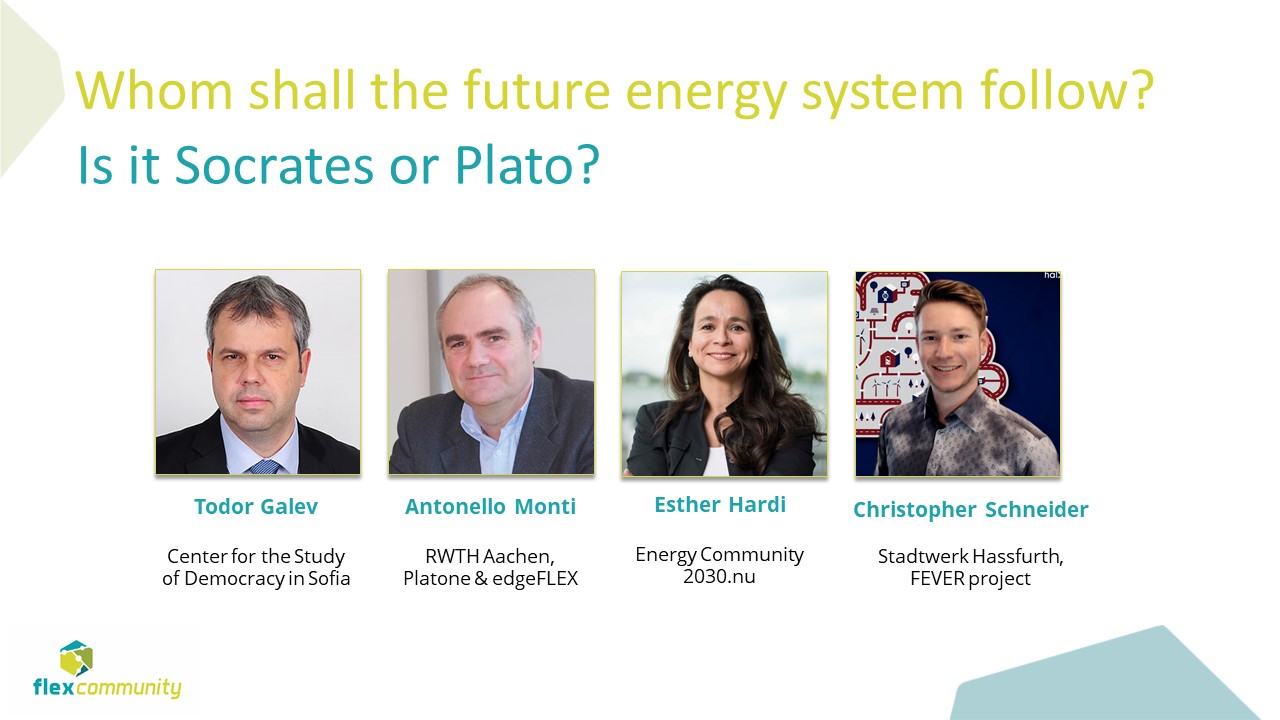 Whom shall the future energy system follow?

Is it Socrates or Plato?

Todor Galev

Center for the Study of Democracy in Sofia

Antonello Monti

RWTH Aachen, Platone & edgeFLEX

Esther Hardi

Energy Community 2030.nu

Christopher Schneider

Stadtwerk Hassfurth, FEVER project

flexcommunity